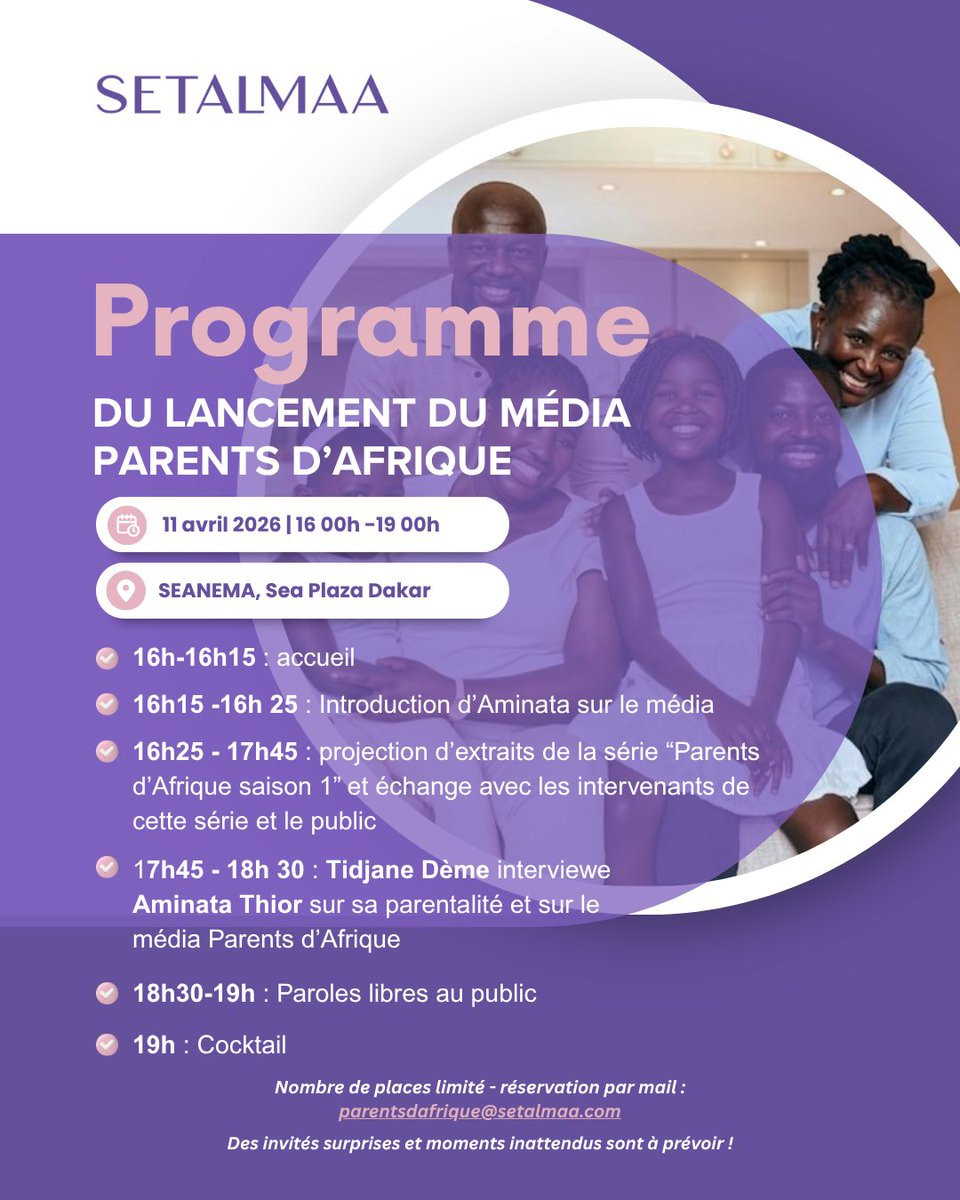 SETALMAA

Programme

DU LANCEMENT DU MÉDIA PARENTS D'AFRIQUE

11 avril 2026 | 16 00h -19 00h

SEANEMA, Sea Plaza Dakar

16h-16h15 : accueil

16h15 -16h 25 : Introduction d'Aminata sur le média

16h25 - 17h45 : projection d'extraits de la série "Parents d'Afrique saison 1" et échange avec les intervenants de cette série et le public

17h45 - 18h 30 : Tidjane Dème interviewe Aminata Thior sur sa parentalité et sur le média Parents d'Afrique

18h30-19h : Paroles libres au public

19h : Cocktail

Nombre de places limité - réservation par mail : parentsdafrique@setalmaa.com

Des invités surprises et moments inattendus sont à prévoir !